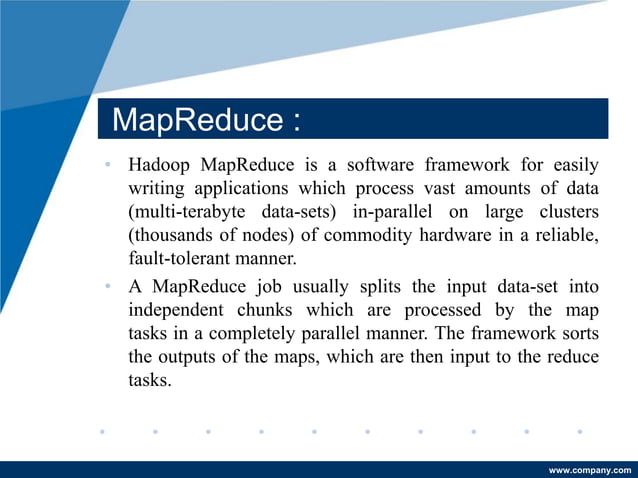 MapReduce :

• Hadoop MapReduce is a software framework for easily writing applications which process vast amounts of data (multi-terabyte data-sets) in-parallel on large clusters (thousands of nodes) of commodity hardware in a reliable, fault-tolerant manner.

• A MapReduce job usually splits the input data-set into independent chunks which are processed by the map tasks in a completely parallel manner. The framework sorts the outputs of the maps, which are then input to the reduce tasks.

www.company.com